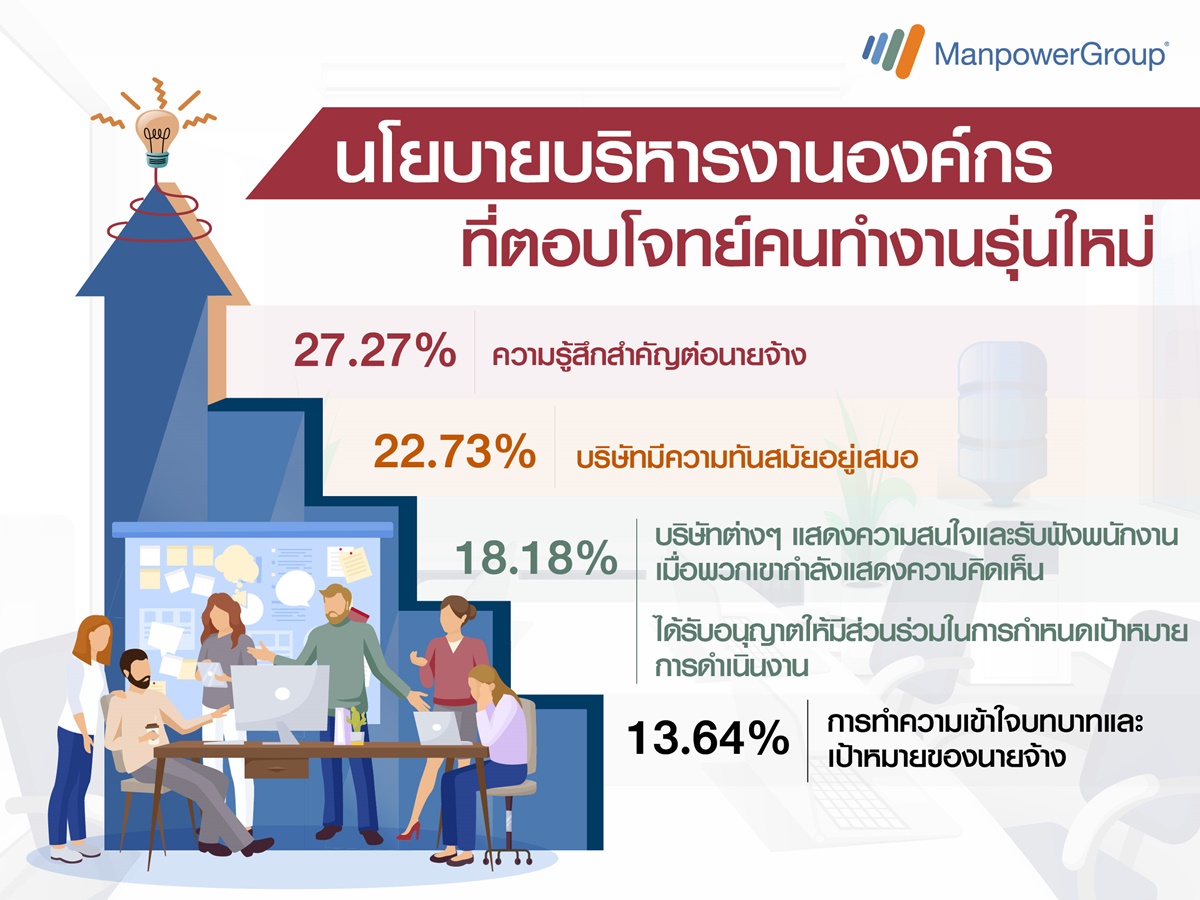 ManpowerGroup®

นโยบายบริหารงานองค์กร
ที่ตอบโจทย์คนทำงานรุ่นใหม่

27.27% ความรู้สึกสำคัญต่อนายจ้าง

22.73% บริษัทมีความทันสมัยอยู่เสมอ

18.18% บริษัทต่างๆ แสดงความสนใจและรับฟังพนักงานเมื่อพวกเขากำลังแสดงความคิดเห็น

ได้รับอนุญาตให้มีส่วนร่วมในการกำหนดเป้าหมายการดำเนินงาน

13.64% การทำความเข้าใจบทบาทและเป้าหมายของนายจ้าง